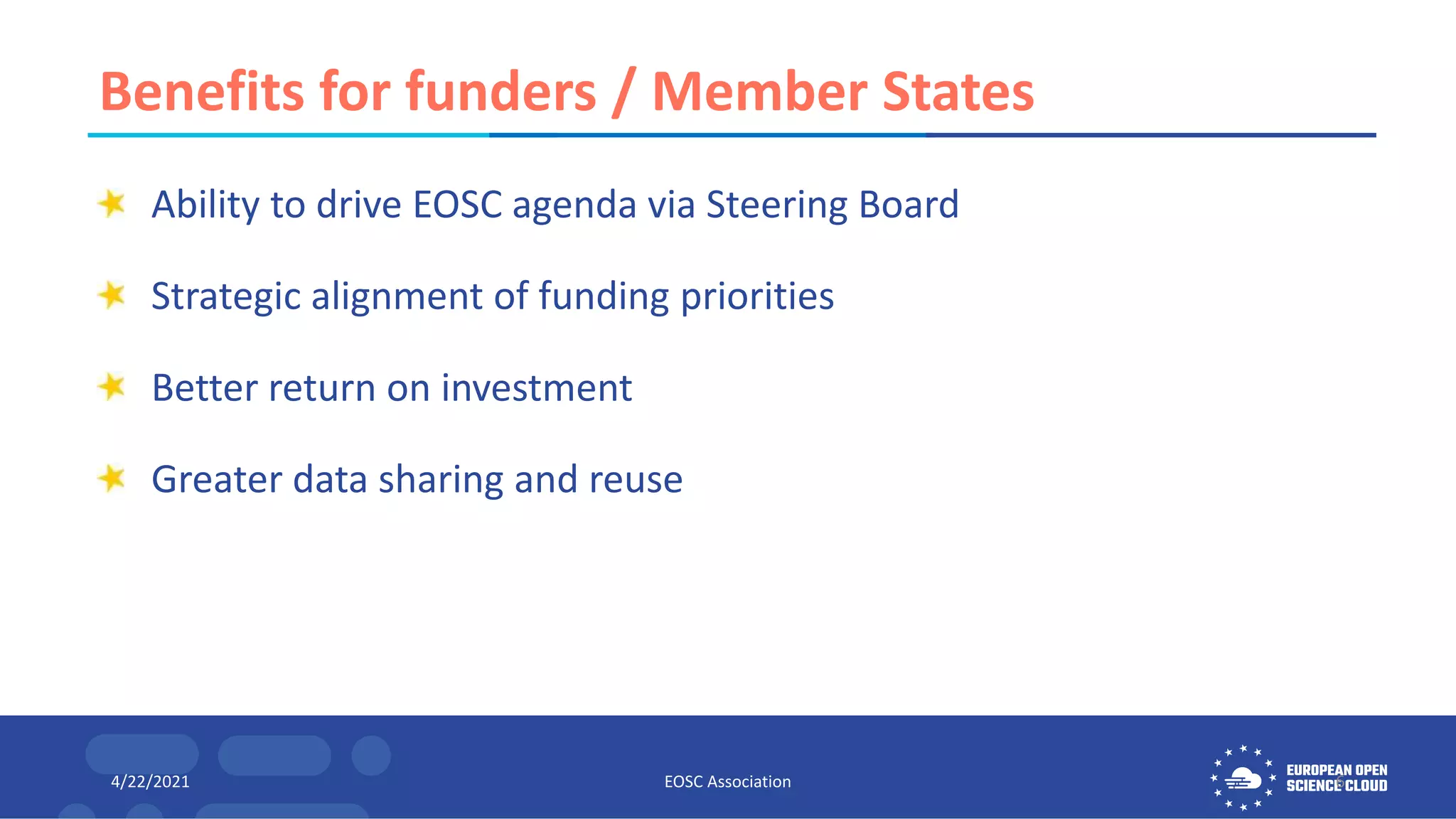 Benefits for funders / Member States

Ability to drive EOSC agenda via Steering Board

Strategic alignment of funding priorities

Better return on investment

Greater data sharing and reuse

4/22/2021

EOSC Association

EUROPEAN OPEN SCIENCE CLOUD